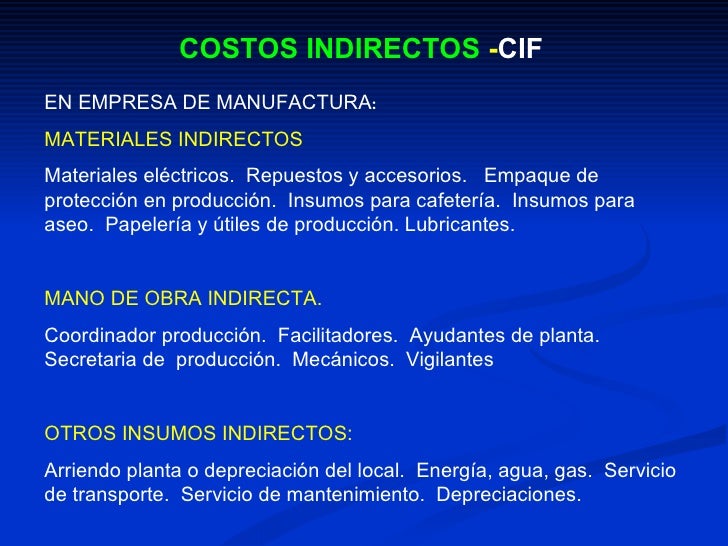 COSTOS INDIRECTOS -CIF

EN EMPRESA DE MANUFACTURA:

MATERIALES INDIRECTOS

Materiales eléctricos. Repuestos y accesorios. Empaque de protección en producción. Insumos para cafetería. Insumos para aseo. Papelería y útiles de producción. Lubricantes.

MANO DE OBRA INDIRECTA.

Coordinador producción. Facilitadores. Ayudantes de planta. Secretaria de producción. Mecánicos. Vigilantes

OTROS INSUMOS INDIRECTOS:

Arriendo planta o depreciación del local. Energía, agua, gas. Servicio de transporte. Servicio de mantenimiento. Depreciaciones.